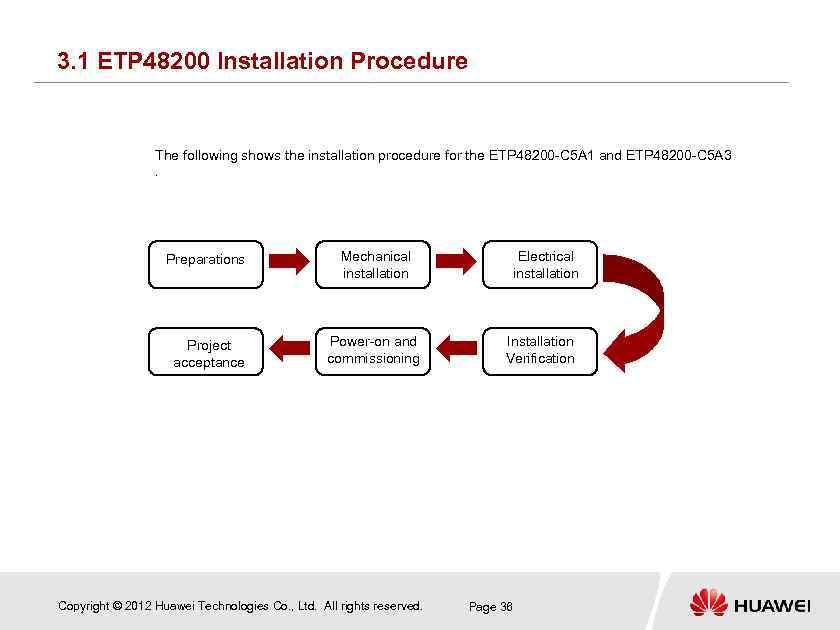 3.1 ETP48200 Installation Procedure

The following shows the installation procedure for the ETP48200-C5A1 and ETP48200-C5A3 .

Preparations

Mechanical installation

Electrical installation

Installation Verification

Power-on and commissioning

Project acceptance

Copyright © 2012 Huawei Technologies Co., Ltd. All rights reserved.

Page 36

HUAWEI